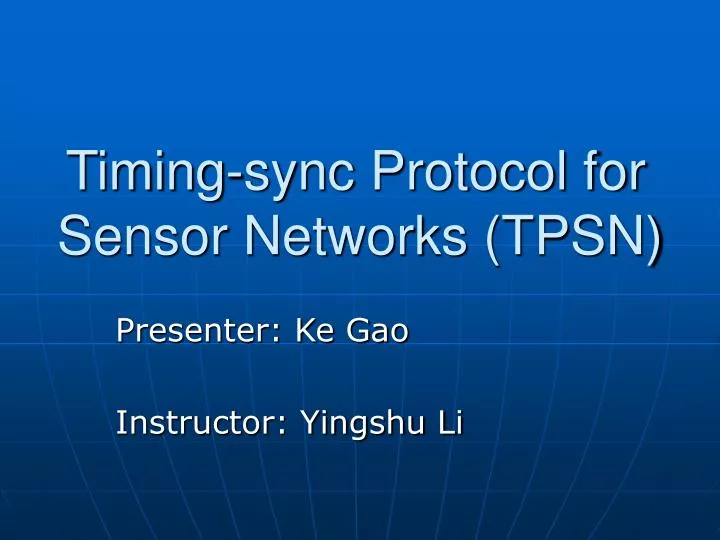 Timing-sync Protocol for Sensor Networks (TPSN)

Presenter: Ke Gao

Instructor: Yingshu Li